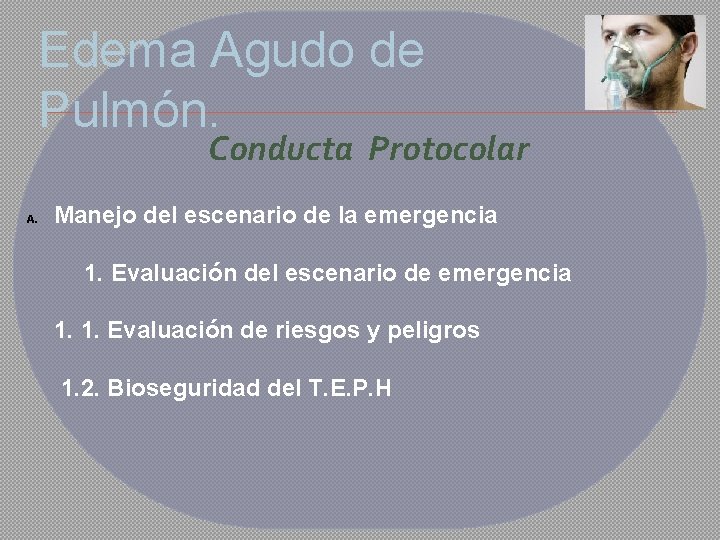 Edema Agudo de Pulmón.

Conducta Protocolar

A. Manejo del escenario de la emergencia

1. Evaluación del escenario de emergencia

1. 1. Evaluación de riesgos y peligros

1.2. Bioseguridad del T.E.P.H